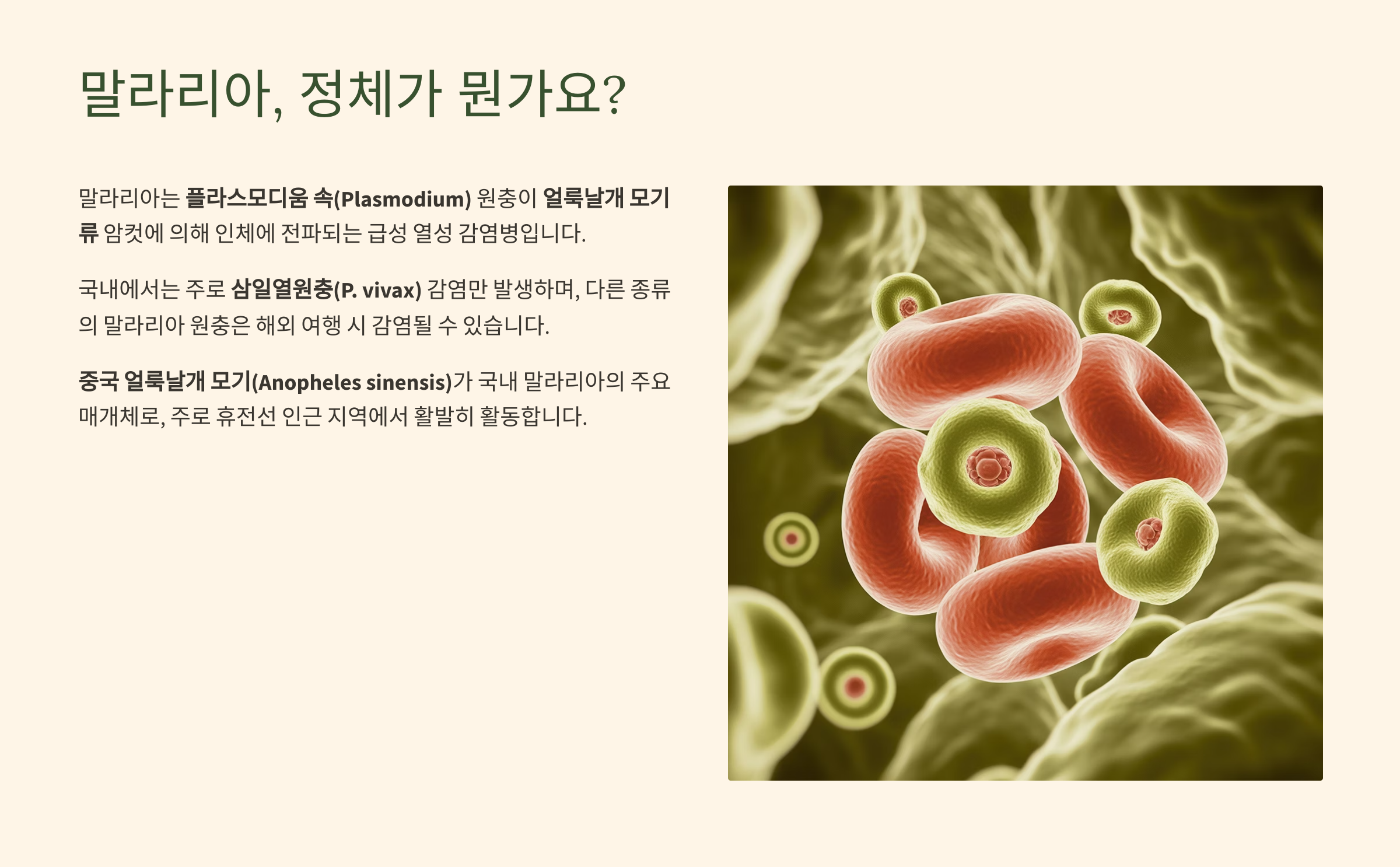 말라리아, 정체가 뭔가요?

말라리아는 플라스모디움 속(Plasmodium) 원충이 얼룩날개 모기류 암컷에 의해 인체에 전파되는 급성 열성 감염병입니다.

국내에서는 주로 삼일열원충(P. vivax) 감염만 발생하며, 다른 종류의 말라리아 원충은 해외 여행 시 감염될 수 있습니다.

중국 얼룩날개 모기(Anopheles sinensis)가 국내 말라리아의 주요 매개체로, 주로 휴전선 인근 지역에서 활발히 활동합니다.